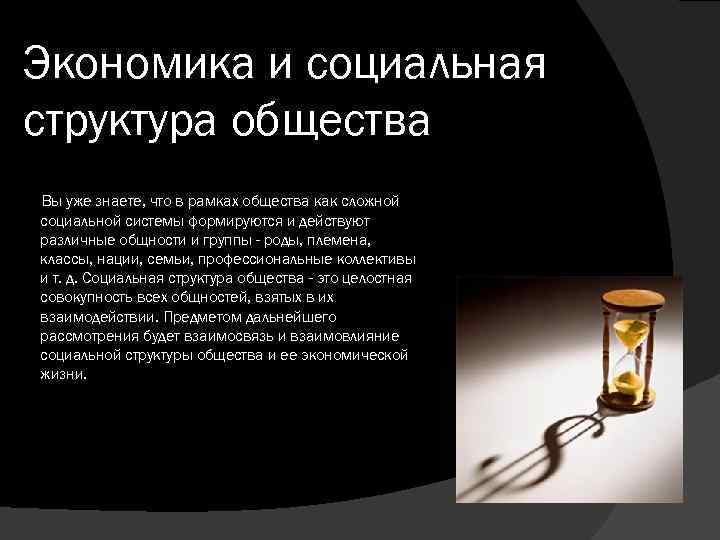 Экономика и социальная структура общества

Вы уже знаете, что в рамках общества как сложной социальной системы формируются и действуют различные общности и группы - роды, племена, классы, нации, семьи, профессиональные коллективы и т. д. Социальная структура общества - это целостная совокупность всех общностей, взятых в их взаимодействии. Предметом дальнейшего рассмотрения будет взаимосвязь и взаимовлияние социальной структуры общества и ее экономической жизни.